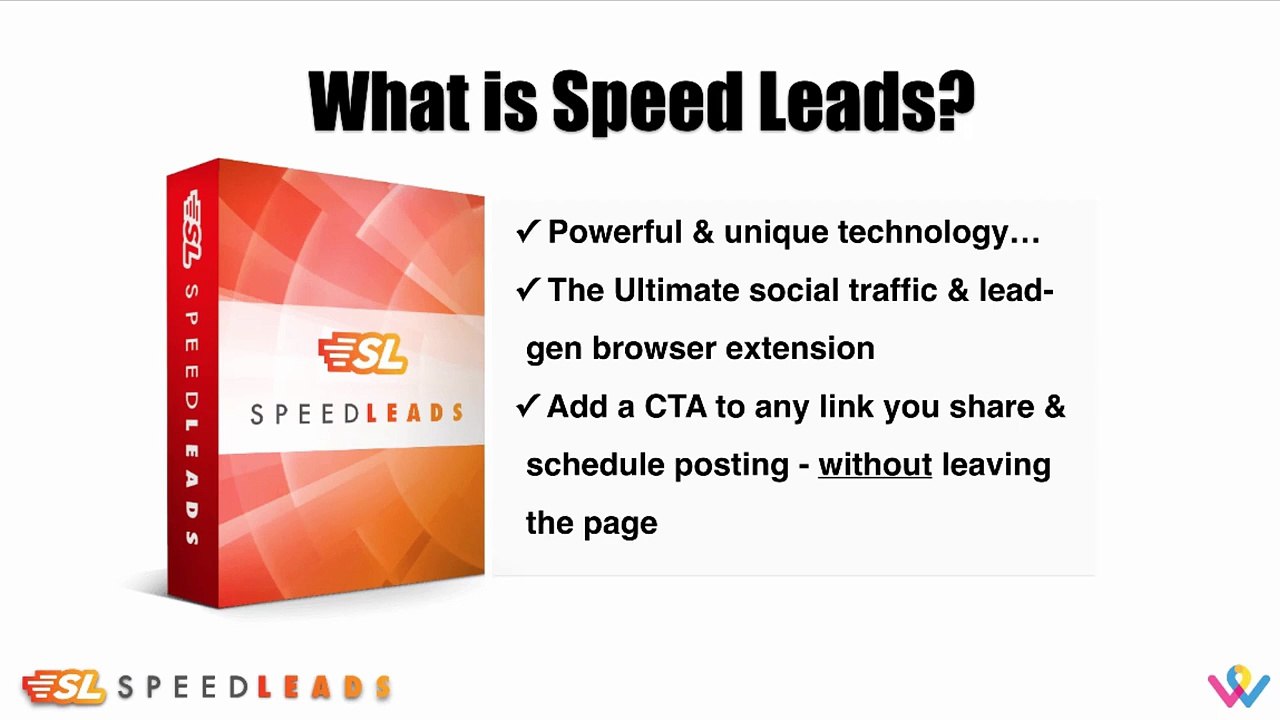 What is Speed Leads?

SL SPEEDLEADS

SL

SPEEDLEADS

✓ Powerful & unique technology…

✓ The Ultimate social traffic & lead-gen browser extension

✓ Add a CTA to any link you share & schedule posting - without leaving the page

SL SPEEDLEADS